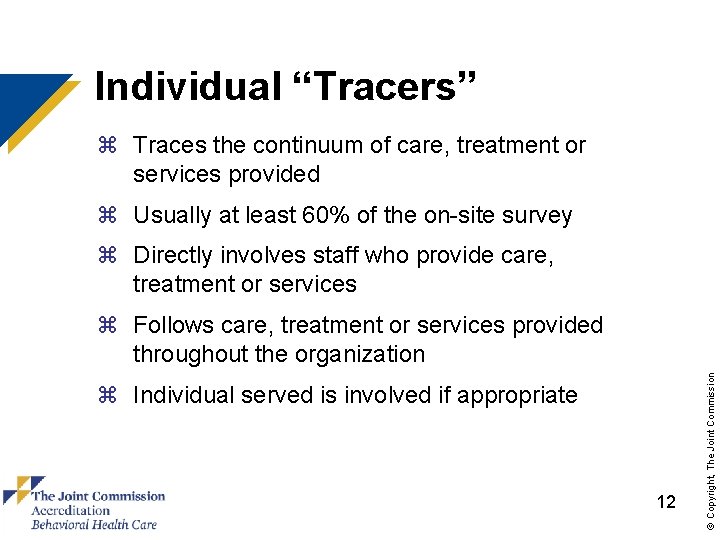 Individual “Tracers”

⌘ Traces the continuum of care, treatment or services provided

⌘ Usually at least 60% of the on-site survey

⌘ Directly involves staff who provide care, treatment or services

⌘ Follows care, treatment or services provided throughout the organization

⌘ Individual served is involved if appropriate

The Joint Commission
Accreditation
Behavioral Health Care

12

© Copyright, The Joint Commission